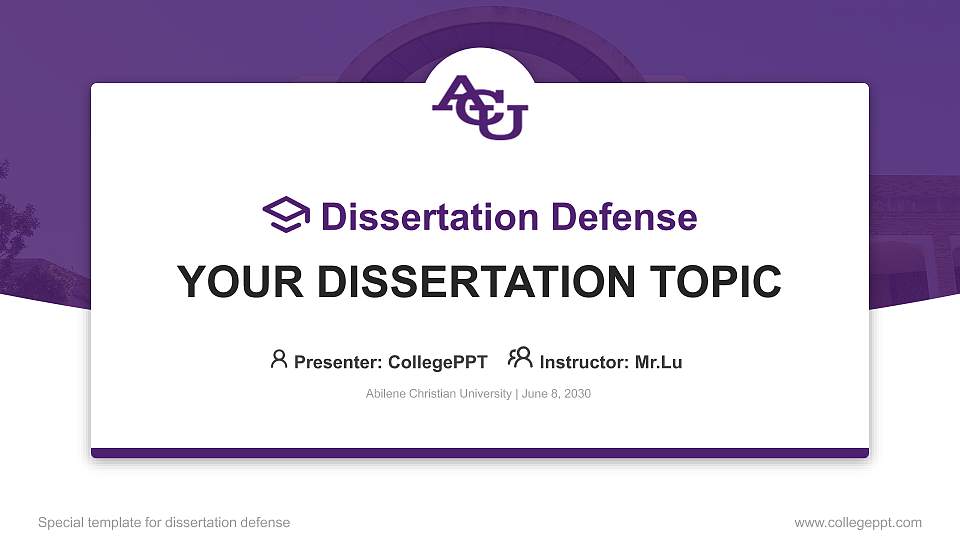 ACU

Dissertation Defense

YOUR DISSERTATION TOPIC

Presenter: CollegePPT Instructor: Mr.Lu

Abilene Christian University | June 8, 2030

Special template for dissertation defense

www.collegeppt.com